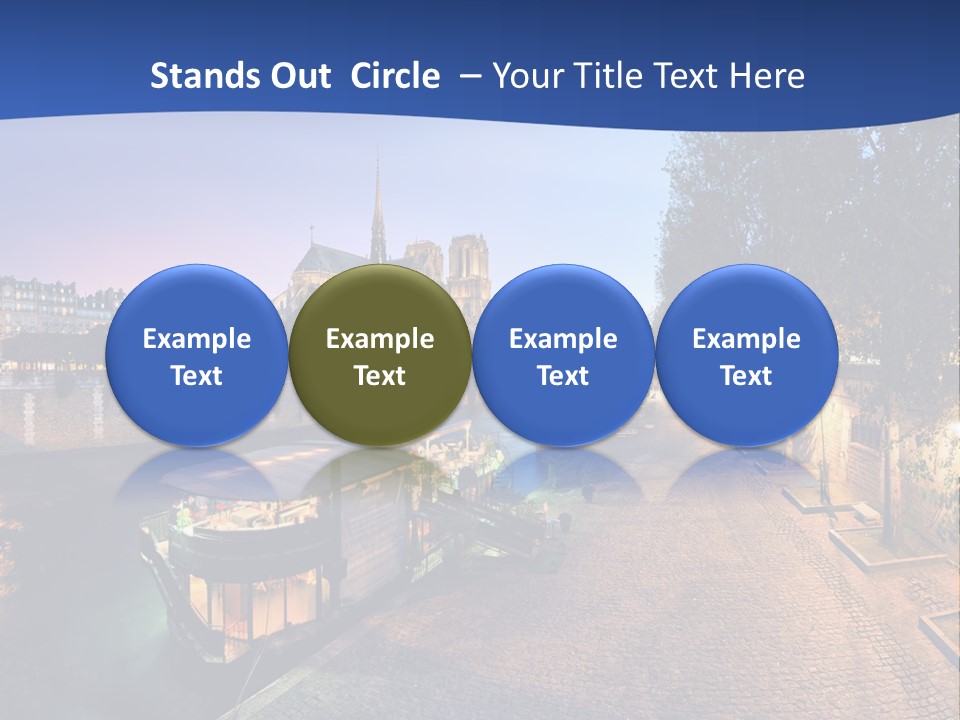 Stands Out Circle – Your Title Text Here

Example Text

Example Text

Example Text

Example Text